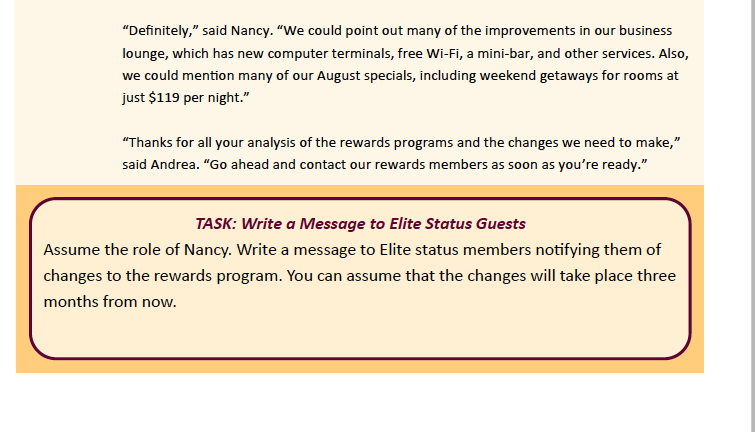 “Definitely,” said Nancy. “We could point out many of the improvements in our business lounge, which has new computer terminals, free Wi-Fi, a mini-bar, and other services. Also, we could mention many of our August specials, including weekend getaways for rooms at just $119 per night.”

“Thanks for all your analysis of the rewards programs and the changes we need to make,” said Andrea. “Go ahead and contact our rewards members as soon as you’re ready.”

TASK: Write a Message to Elite Status Guests

Assume the role of Nancy. Write a message to Elite status members notifying them of changes to the rewards program. You can assume that the changes will take place three months from now.